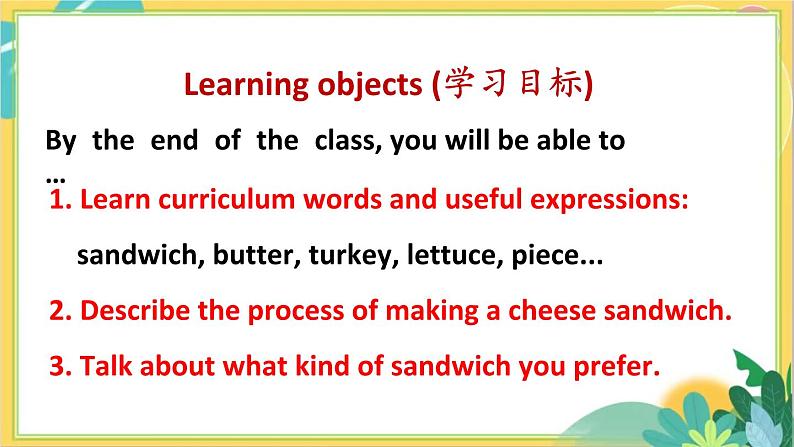 Learning objects (学习目标)

By the end of the class, you will be able to …

1. Learn curriculum words and useful expressions:

sandwich, butter, turkey, lettuce, piece...

2. Describe the process of making a cheese sandwich.

3. Talk about what kind of sandwich you prefer.